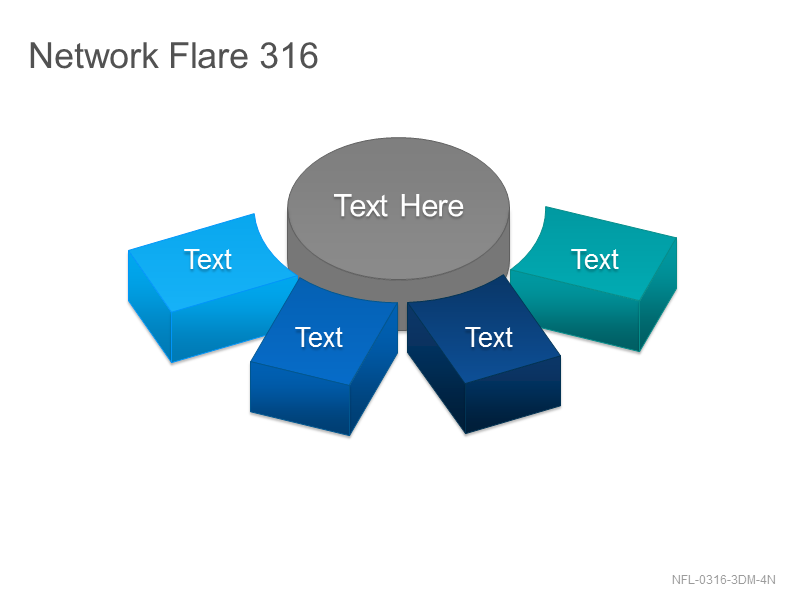 Network Flare 316

Text Here

Text

Text

Text

Text

NFL-0316-3DM-4N